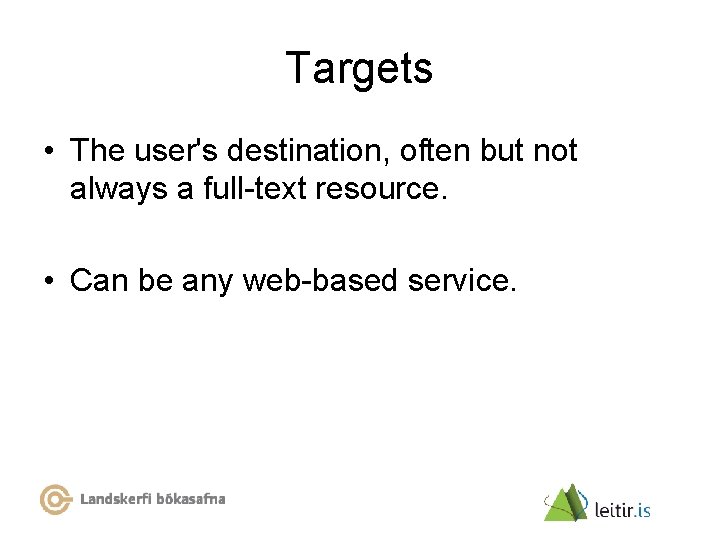 Targets

• The user's destination, often but not always a full-text resource.

• Can be any web-based service.

Landskerfi bókasafna

leitir.is